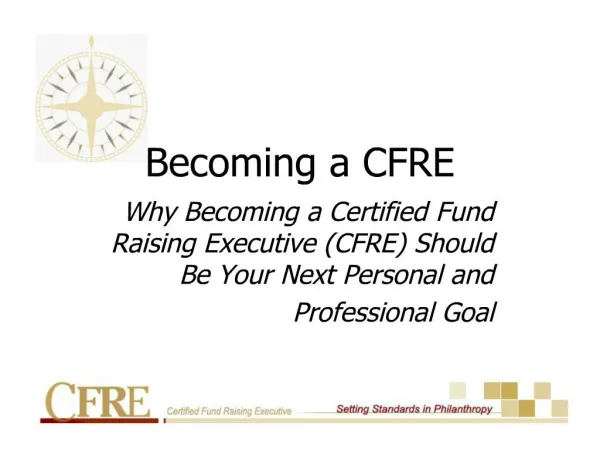 Becoming a CFRE

Why Becoming a Certified Fund Raising Executive (CFRE) Should Be Your Next Personal and Professional Goal

CFRE Certified Fund Raising Executive

Setting Standards in Philanthropy